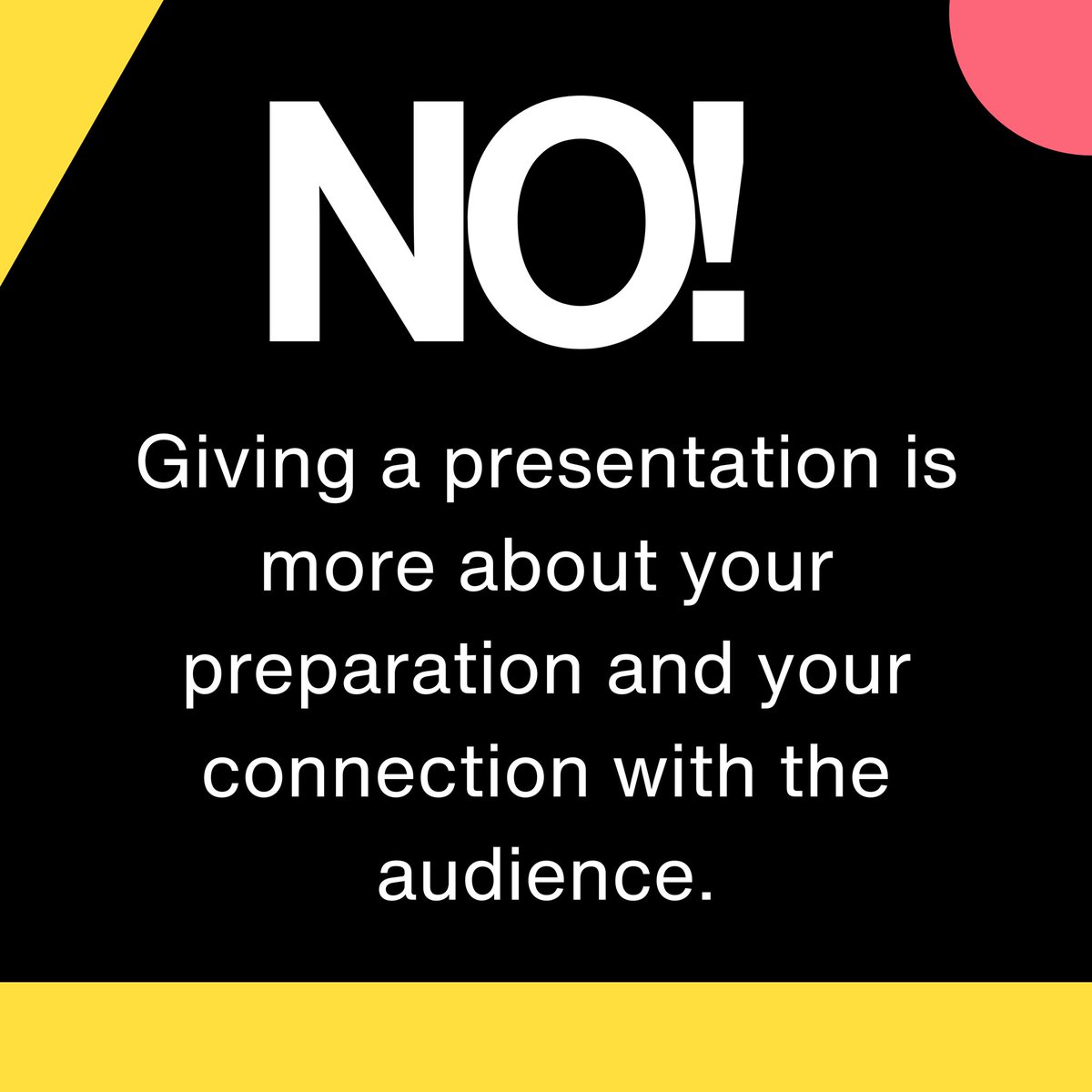 NO!

Giving a presentation is more about your preparation and your connection with the audience.